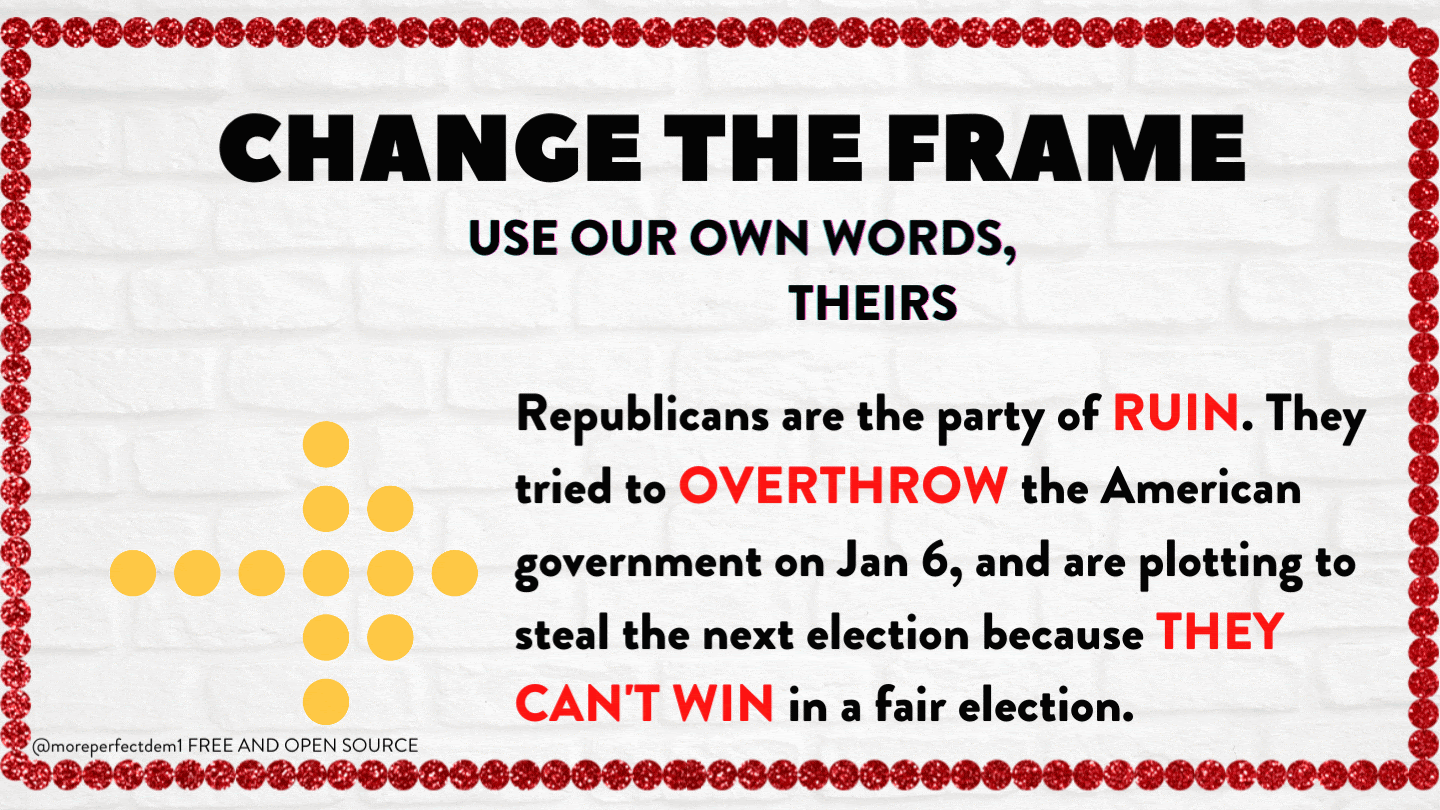 CHANGE THE FRAME

USE OUR OWN WORDS,
THEIRS

Republicans are the party of RUIN. They tried to OVERTHROW the American government on Jan 6, and are plotting to steal the next election because THEY CAN'T WIN in a fair election.

@moreperfectdem1 FREE AND OPEN SOURCE